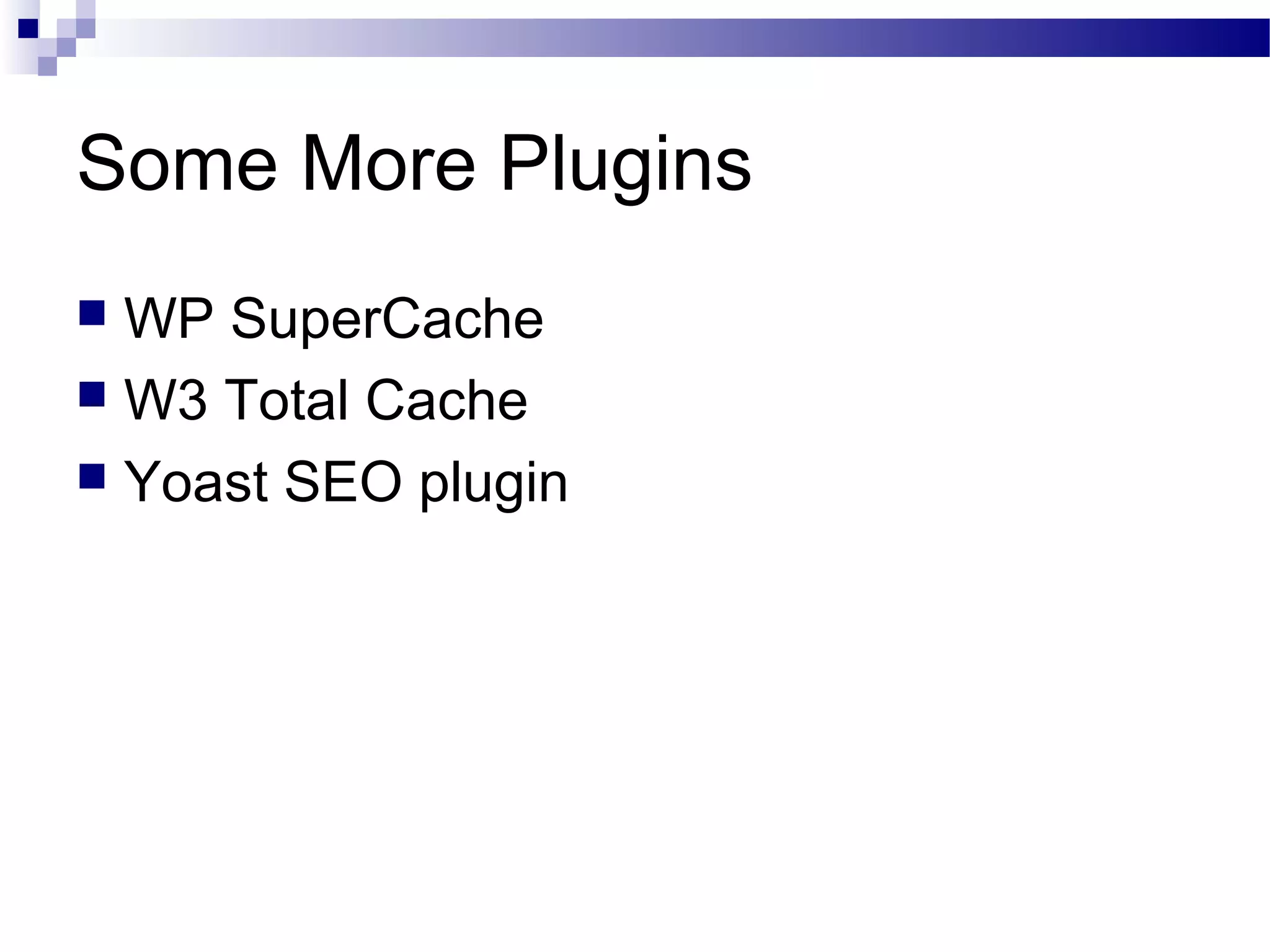 Some More Plugins

- WP SuperCache
- W3 Total Cache
- Yoast SEO plugin